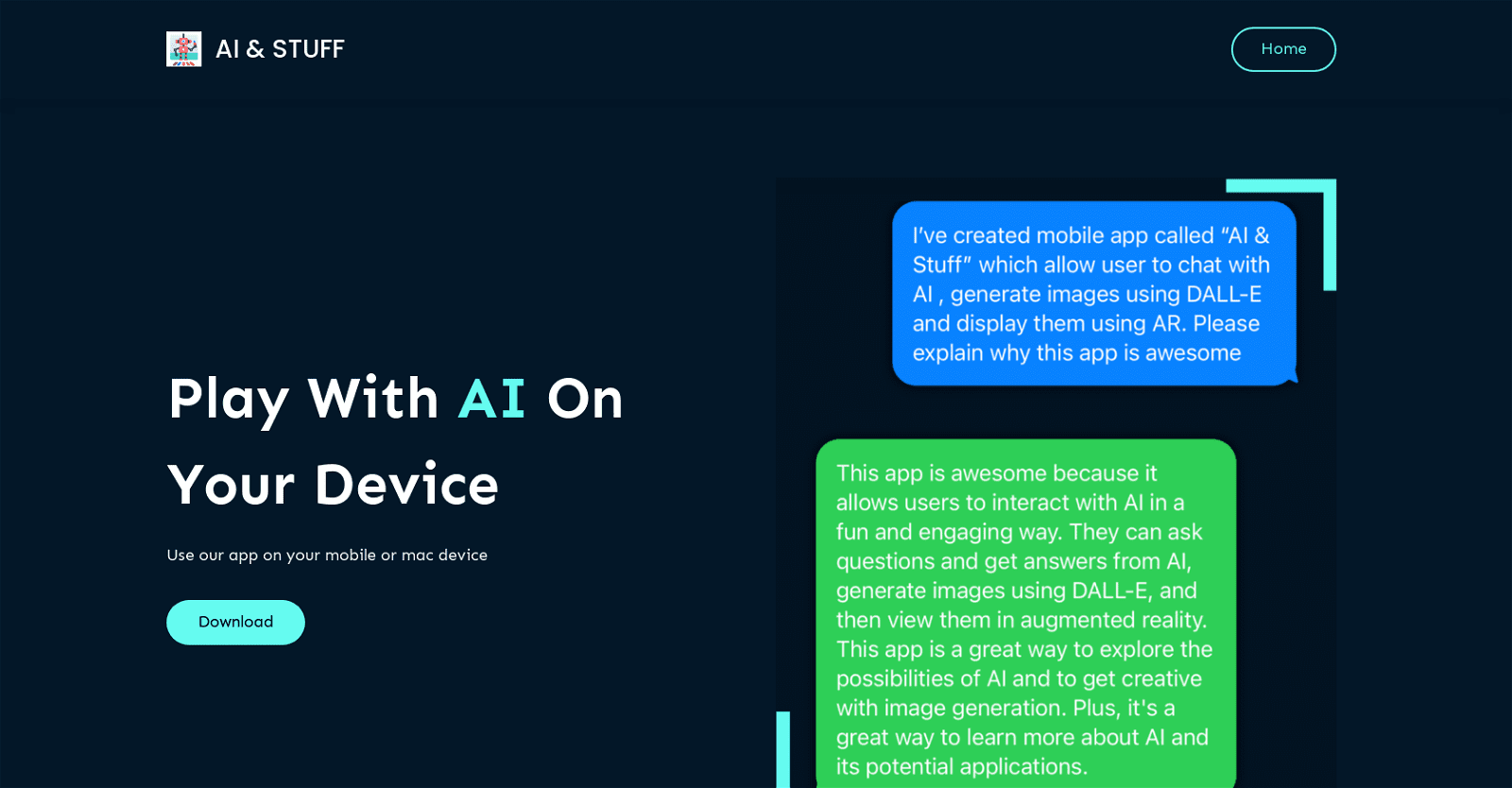 AI & STUFF

Home

Play With AI On Your Device

Use our app on your mobile or mac device

Download

I've created mobile app called "AI & Stuff" which allow user to chat with AI , generate images using DALL-E and display them using AR. Please explain why this app is awesome

This app is awesome because it allows users to interact with AI in a fun and engaging way. They can ask questions and get answers from AI, generate images using DALL-E, and then view them in augmented reality. This app is a great way to explore the possibilities of AI and to get creative with image generation. Plus, it's a great way to learn more about AI and its potential applications.